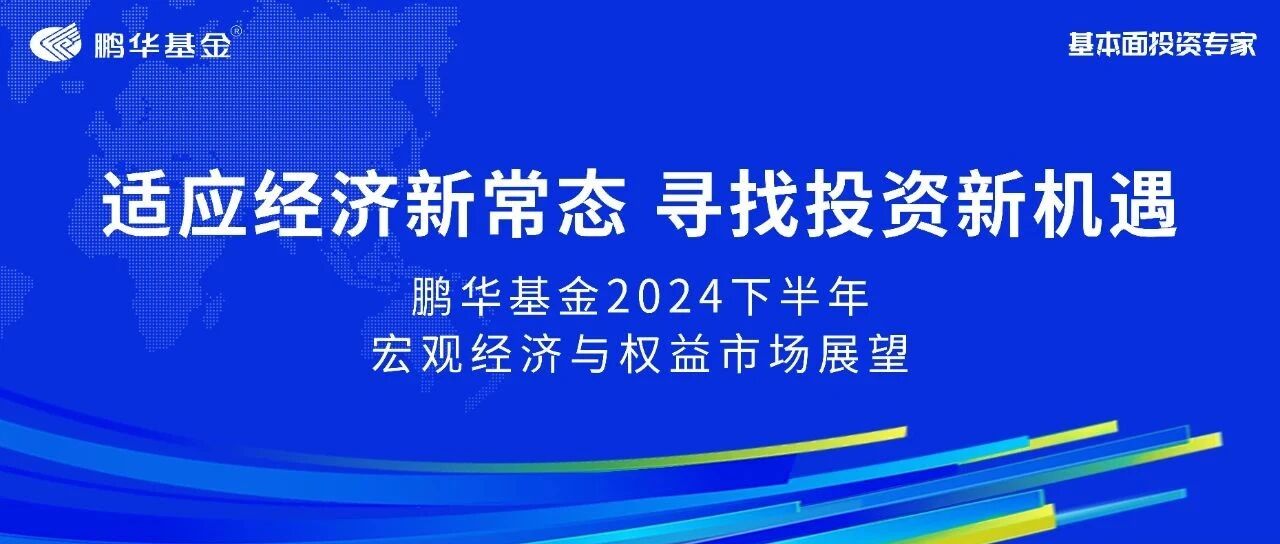 鹏华基金®

基本面投资专家

适应经济新常态 寻找投资新机遇

鹏华基金2024下半年
宏观经济与权益市场展望